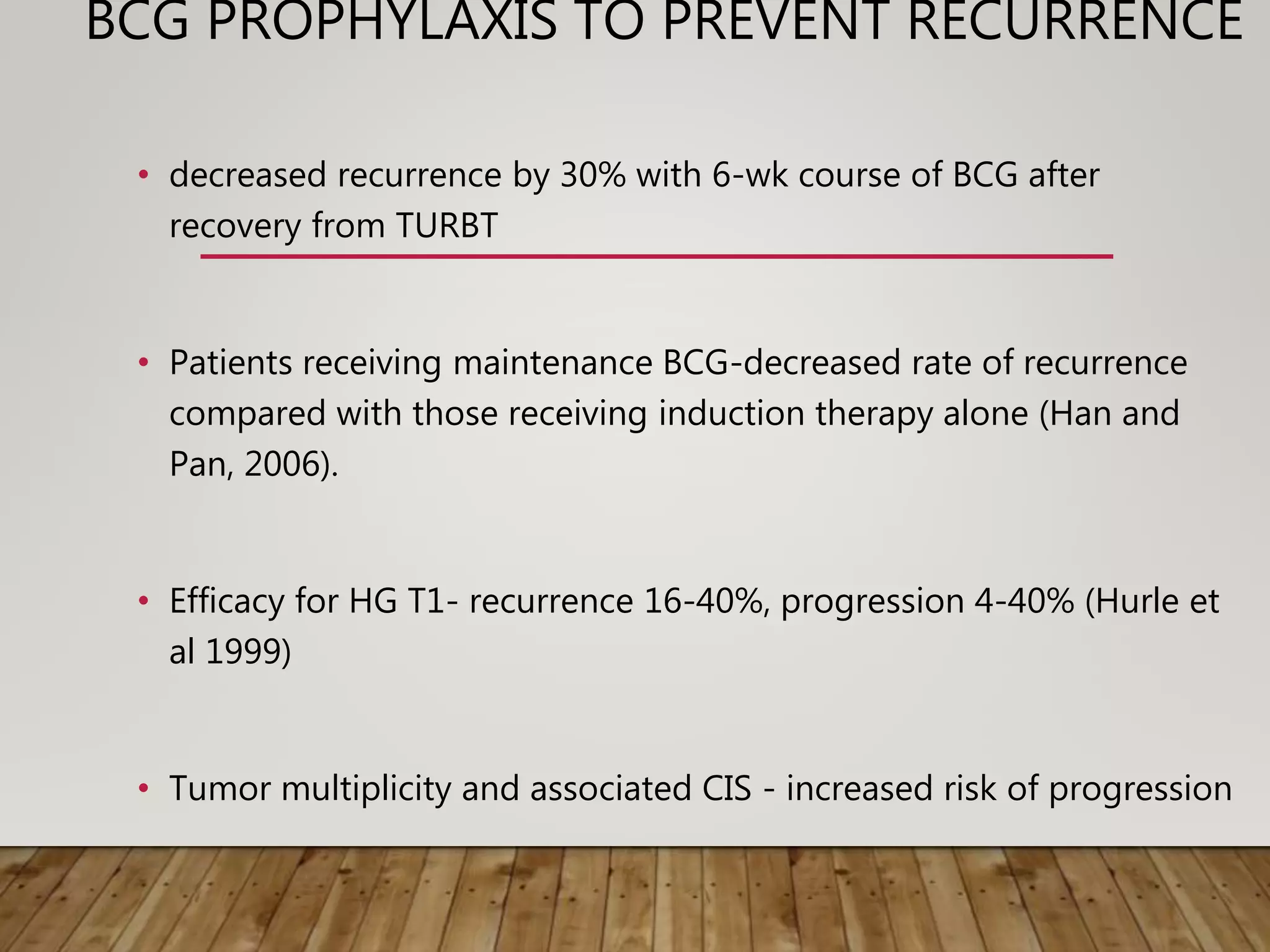 BCG PROPHYLAXIS TO PREVENT RECURRENCE

• decreased recurrence by 30% with 6-wk course of BCG after recovery from TURBT

• Patients receiving maintenance BCG-decreased rate of recurrence compared with those receiving induction therapy alone (Han and Pan, 2006).

• Efficacy for HG T1- recurrence 16-40%, progression 4-40% (Hurle et al 1999)

• Tumor multiplicity and associated CIS - increased risk of progression